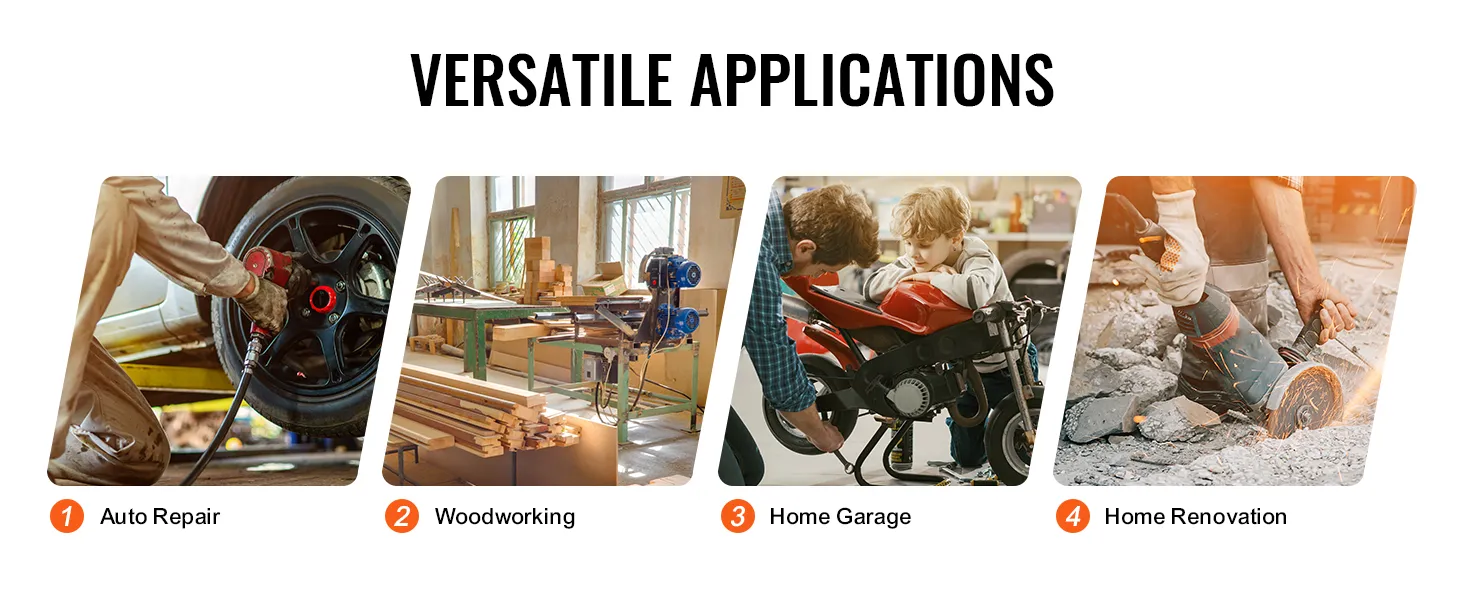 VERSATILE APPLICATIONS

1 Auto Repair

2 Woodworking

3 Home Garage

4 Home Renovation